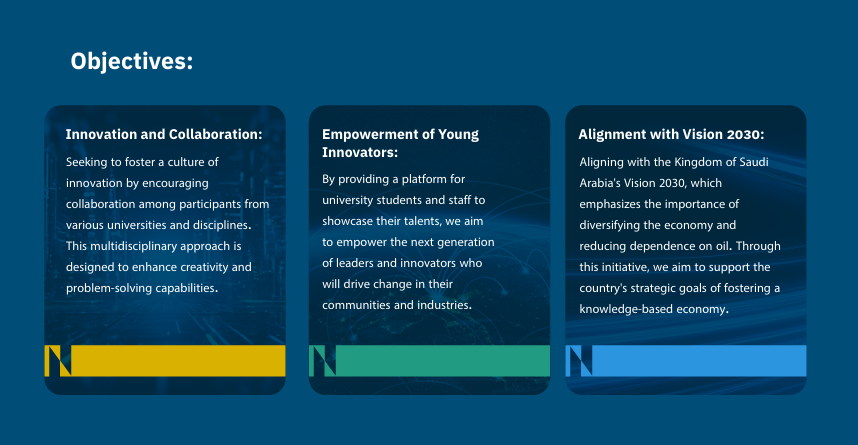 Objectives:

Innovation and Collaboration:

Seeking to foster a culture of innovation by encouraging collaboration among participants from various universities and disciplines. This multidisciplinary approach is designed to enhance creativity and problem-solving capabilities.

Empowerment of Young Innovators:

By providing a platform for university students and staff to showcase their talents, we aim to empower the next generation of leaders and innovators who will drive change in their communities and industries.

Alignment with Vision 2030:

Aligning with the Kingdom of Saudi Arabia's Vision 2030, which emphasizes the importance of diversifying the economy and reducing dependence on oil. Through this initiative, we aim to support the country's strategic goals of fostering a knowledge-based economy.